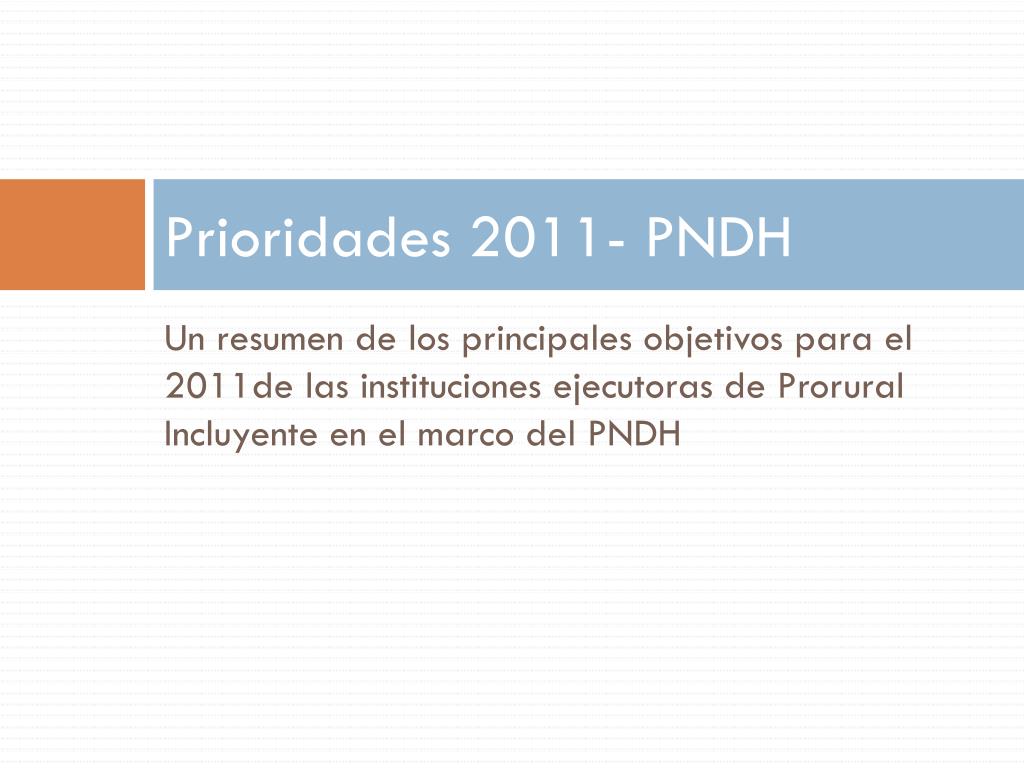 Prioridades 2011- PNDH

Un resumen de los principales objetivos para el 2011de las instituciones ejecutoras de Prorural Incluyente en el marco del PNDH